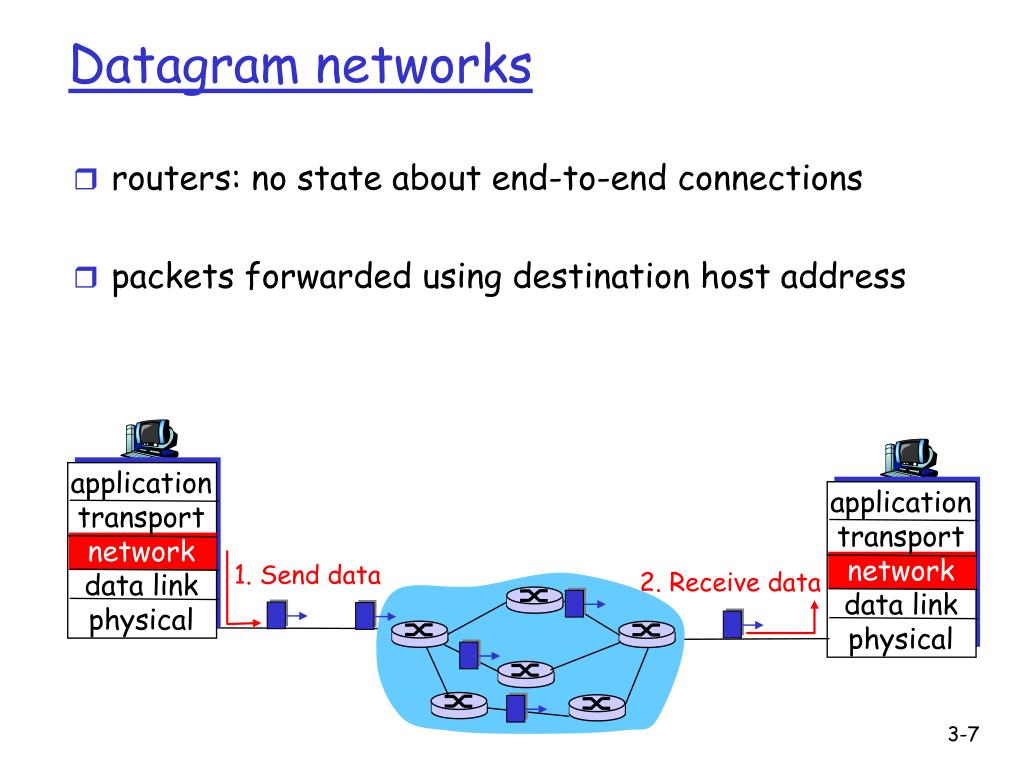 Datagram networks

routers: no state about end-to-end connections

packets forwarded using destination host address

application
transport
network
data link
physical

1. Send data

2. Receive data

application
transport
network
data link
physical

3-7